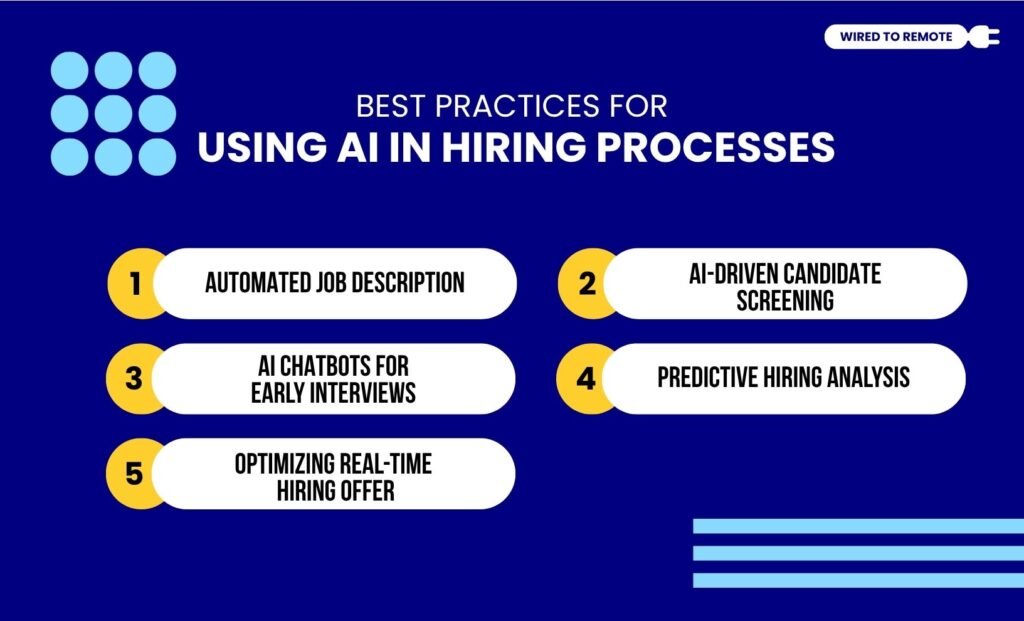 WIRED TO REMOTE

BEST PRACTICES FOR
USING AI IN HIRING PROCESSES

1 AUTOMATED JOB DESCRIPTION

2 AI-DRIVEN CANDIDATE SCREENING

3 AI CHATBOTS FOR EARLY INTERVIEWS

4 PREDICTIVE HIRING ANALYSIS

5 OPTIMIZING REAL-TIME HIRING OFFER